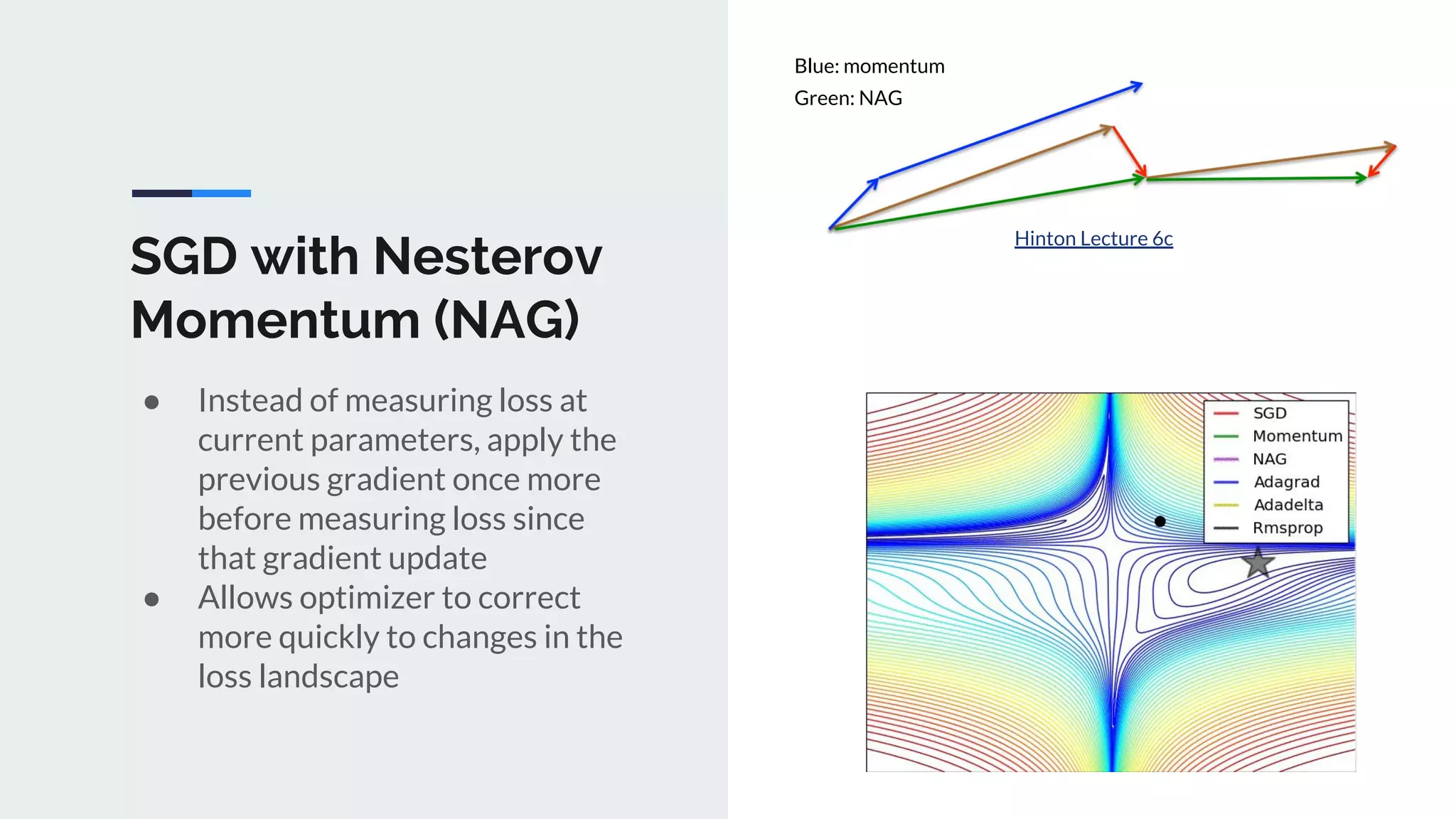 SGD with Nesterov Momentum (NAG)

● Instead of measuring loss at current parameters, apply the previous gradient once more before measuring loss since that gradient update
● Allows optimizer to correct more quickly to changes in the loss landscape

Blue: momentum
Green: NAG

Hinton Lecture 6c

SGD
Momentum
NAG
Adagrad
Adadelta
Rmsprop